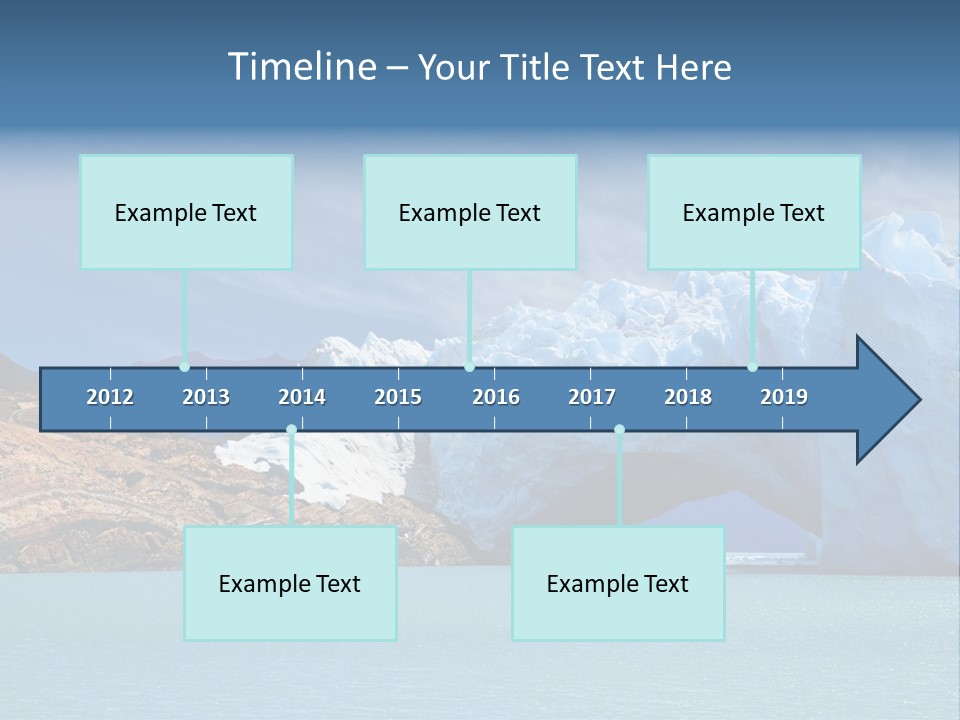 Timeline – Your Title Text Here

Example Text

Example Text

Example Text

2012 2013 2014 2015 2016 2017 2018 2019

Example Text

Example Text